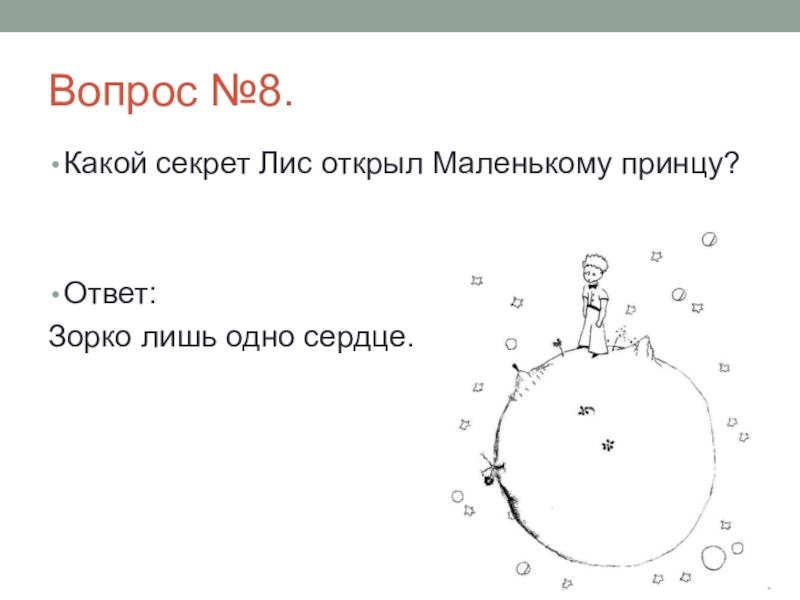 Вопрос №8.

• Какой секрет Лис открыл Маленькому принцу?

• Ответ:
Зорко лишь одно сердце.